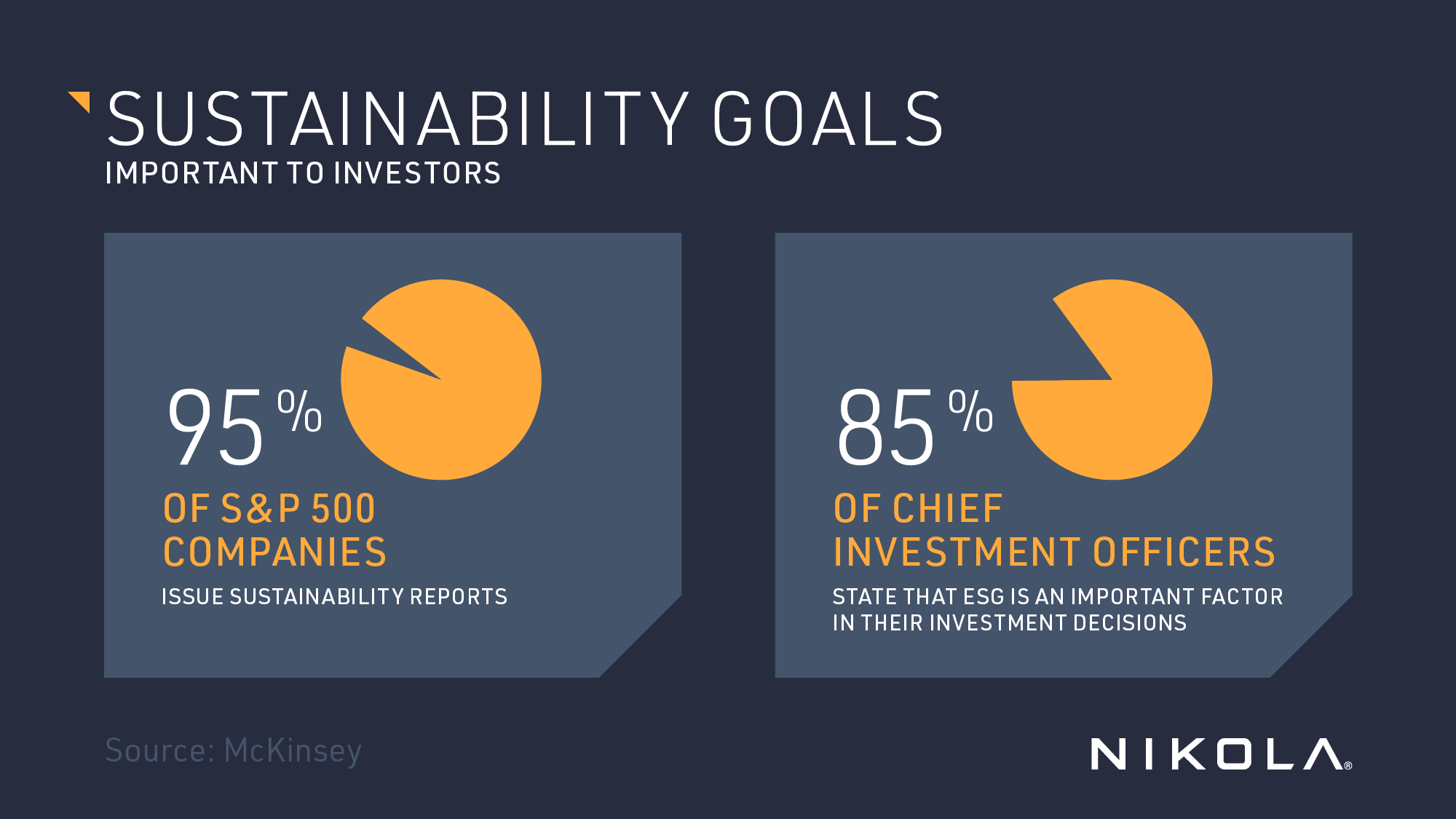 SUSTAINABILITY GOALS
IMPORTANT TO INVESTORS

95%
OF S&P 500 COMPANIES
ISSUE SUSTAINABILITY REPORTS

85%
OF CHIEF INVESTMENT OFFICERS
STATE THAT ESG IS AN IMPORTANT FACTOR IN THEIR INVESTMENT DECISIONS

Source: McKinsey

NIKOLA®